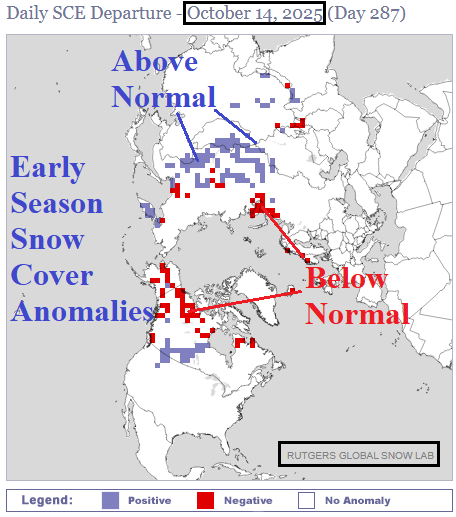 Daily SCE Departure - October 14, 2025 (Day 287)

Above Normal

Early Season Snow Cover Anomalies

Below Normal

RUTGERS GLOBAL SNOW LAB

Legend: Positive Negative No Anomaly